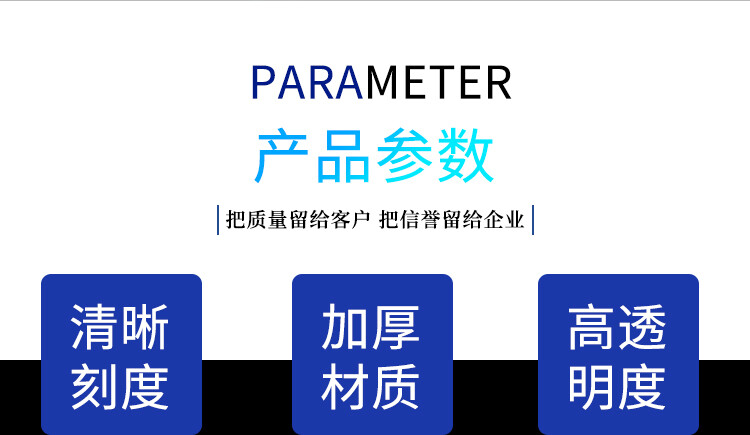 PARAMETER
产品参数
把质量留给客户 把信誉留给企业

清晰刻度

加厚材质

高透明度